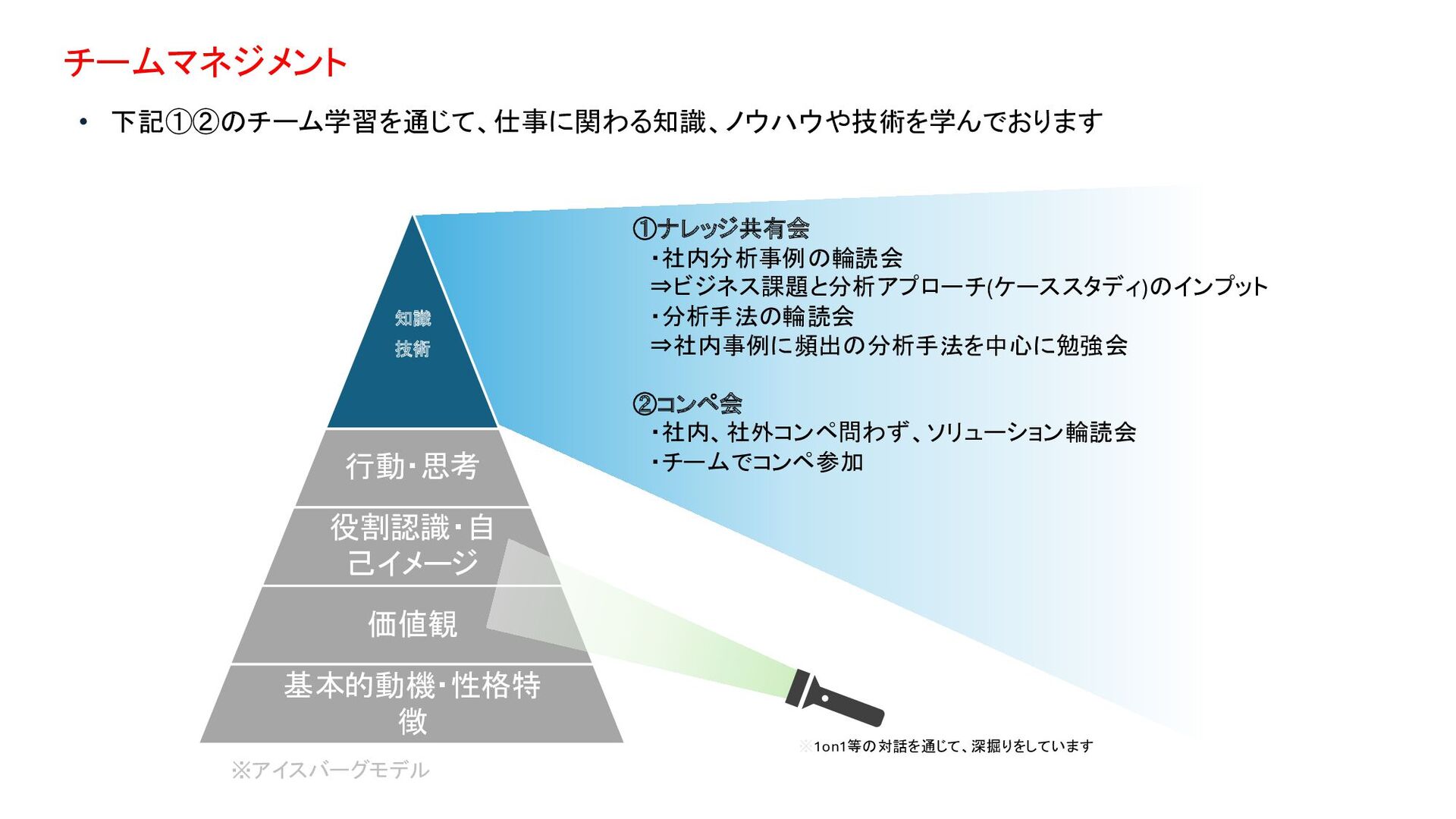 チームマネジメント

• 下記①②のチーム学習を通じて、仕事に関わる知識、ノウハウや技術を学んでおります

知識
技術

行動・思考

役割認識・自己イメージ

価値観

基本的動機・性格特徴

※アイスバーグモデル

①ナレッジ共有会
・社内分析事例の輪読会
⇒ビジネス課題と分析アプローチ(ケーススタディ)のインプット
・分析手法の輪読会
⇒社内事例に頻出の分析手法を中心に勉強会

②コンペ会
・社内、社外コンペ問わず、ソリューション輪読会
・チームでコンペ参加

※1on1等の対話を通じて、深掘りをしています